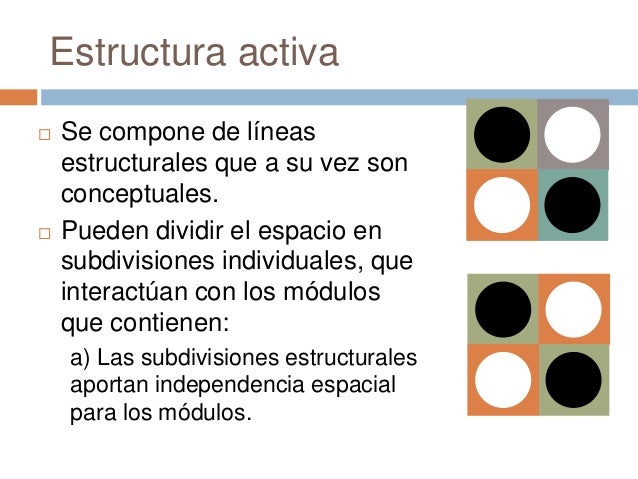 Estructura activa

□ Se compone de líneas estructurales que a su vez son conceptuales.

□ Pueden dividir el espacio en subdivisiones individuales, que interactúan con los módulos que contienen:

a) Las subdivisiones estructurales aportan independencia espacial para los módulos.